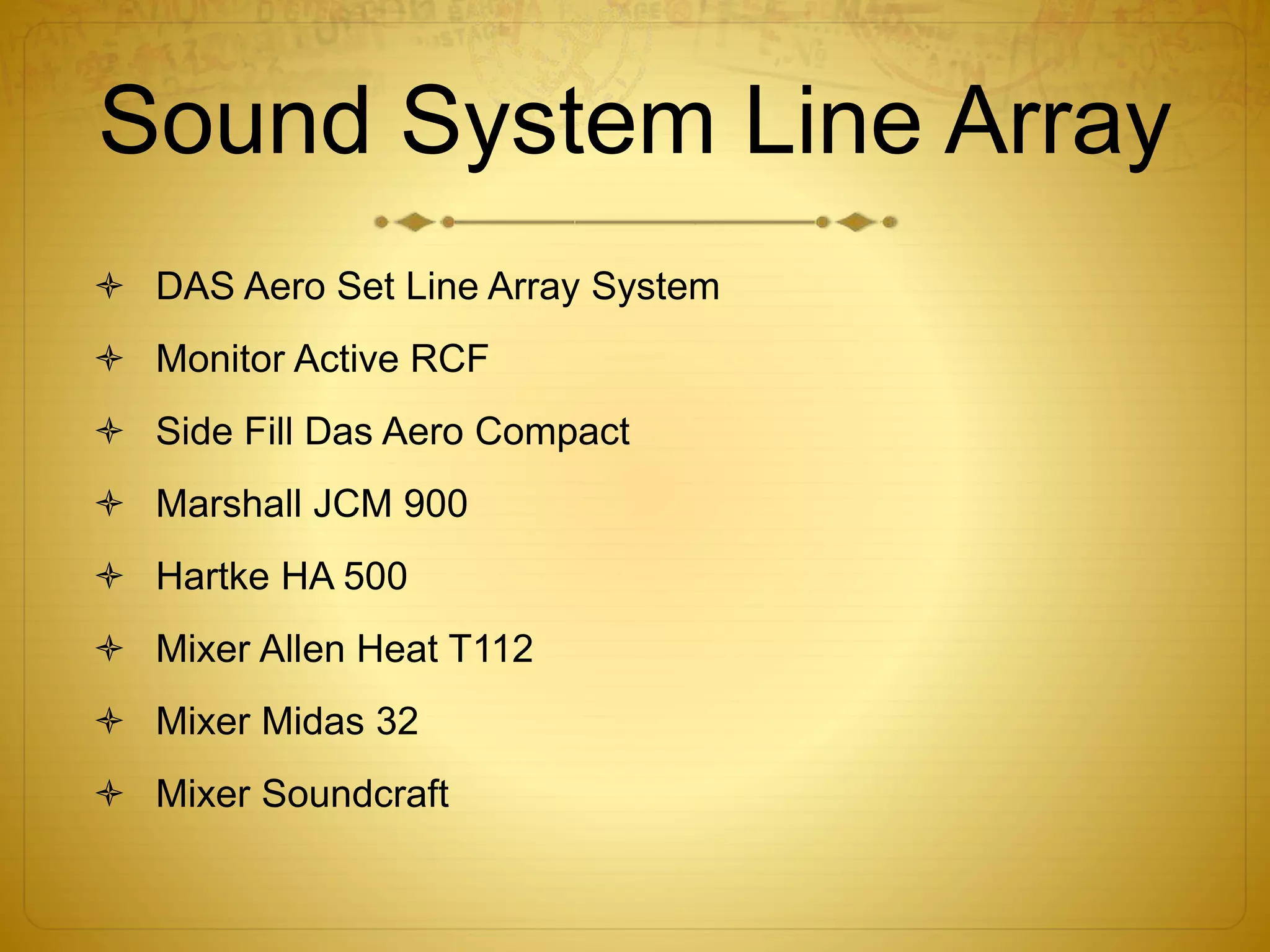 Sound System Line Array

DAS Aero Set Line Array System

Monitor Active RCF

Side Fill Das Aero Compact

Marshall JCM 900

Hartke HA 500

Mixer Allen Heat T112

Mixer Midas 32

Mixer Soundcraft